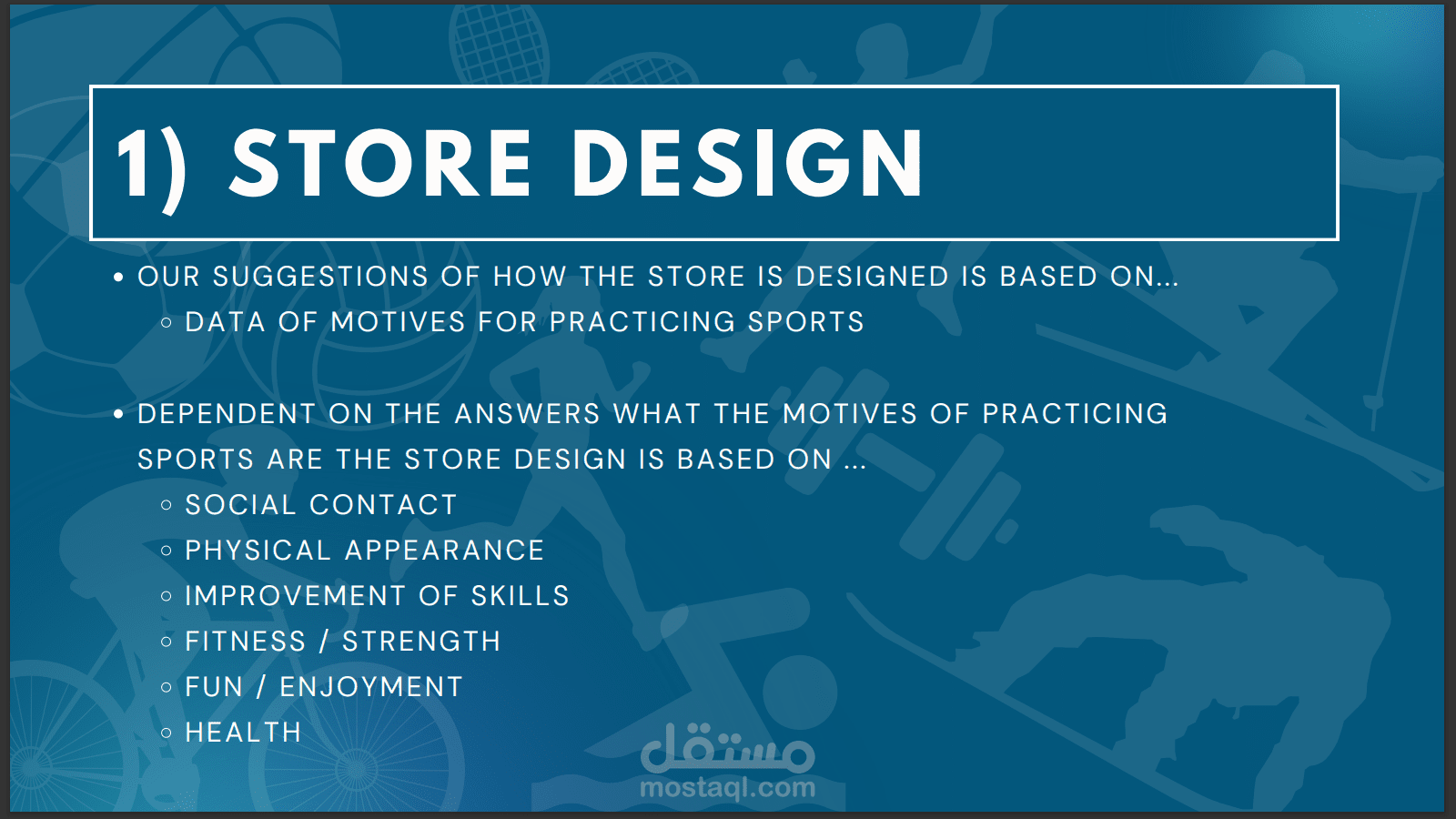 1) STORE DESIGN

• OUR SUGGESTIONS OF HOW THE STORE IS DESIGNED IS BASED ON...
  ○ DATA OF MOTIVES FOR PRACTICING SPORTS

• DEPENDENT ON THE ANSWERS WHAT THE MOTIVES OF PRACTICING SPORTS ARE THE STORE DESIGN IS BASED ON ...
  ○ SOCIAL CONTACT
  ○ PHYSICAL APPEARANCE
  ○ IMPROVEMENT OF SKILLS
  ○ FITNESS / STRENGTH
  ○ FUN / ENJOYMENT
  ○ HEALTH

مستقل
mostaql.com